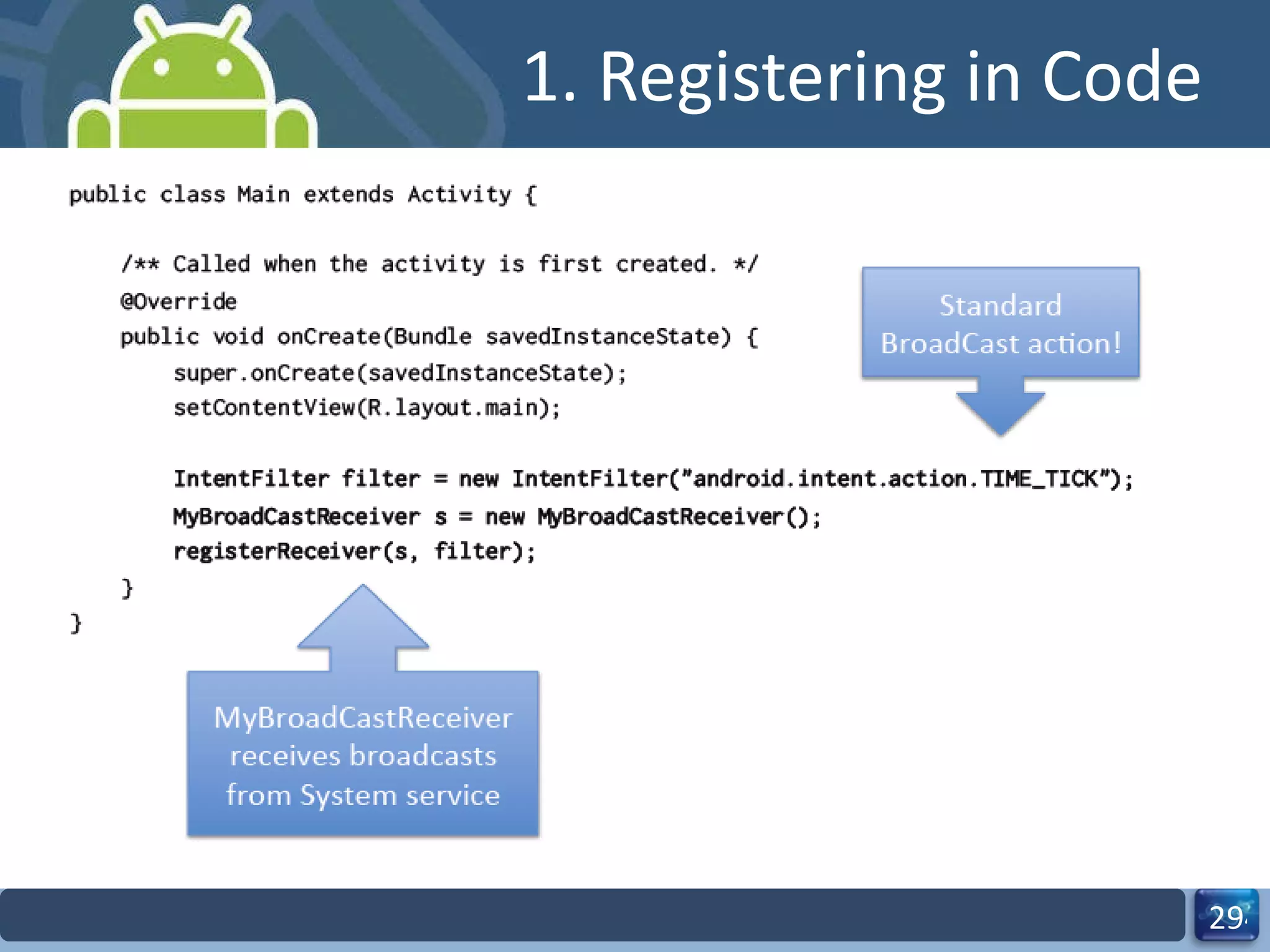 1. Registering in Code

public class Main extends Activity {

/** Called when the activity is first created. */
@Override
public void onCreate(Bundle savedInstanceState) {
super.onCreate(savedInstanceState);
setContentView(R.layout.main);

IntentFilter filter = new IntentFilter("android.intent.action.TIME_TICK");
MyBroadCastReceiver s = new MyBroadCastReceiver();
registerReceiver(s, filter);
}
}

Standard BroadCast action!

MyBroadCastReceiver receives broadcasts from System service

29